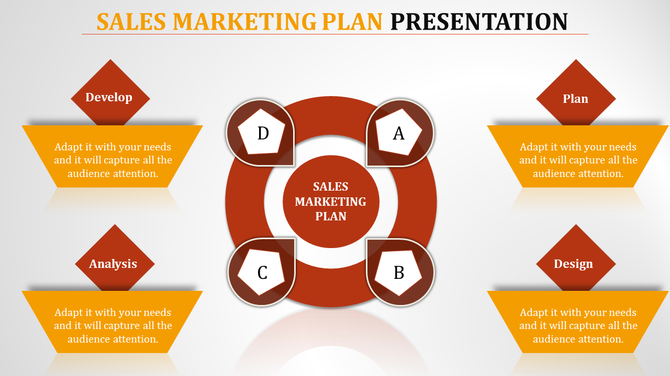 SALES MARKETING PLAN PRESENTATION

Develop

Adapt it with your needs and it will capture all the audience attention.

Analysis

Adapt it with your needs and it will capture all the audience attention.

D

A

SALES MARKETING PLAN

C

B

Plan

Adapt it with your needs and it will capture all the audience attention.

Design

Adapt it with your needs and it will capture all the audience attention.